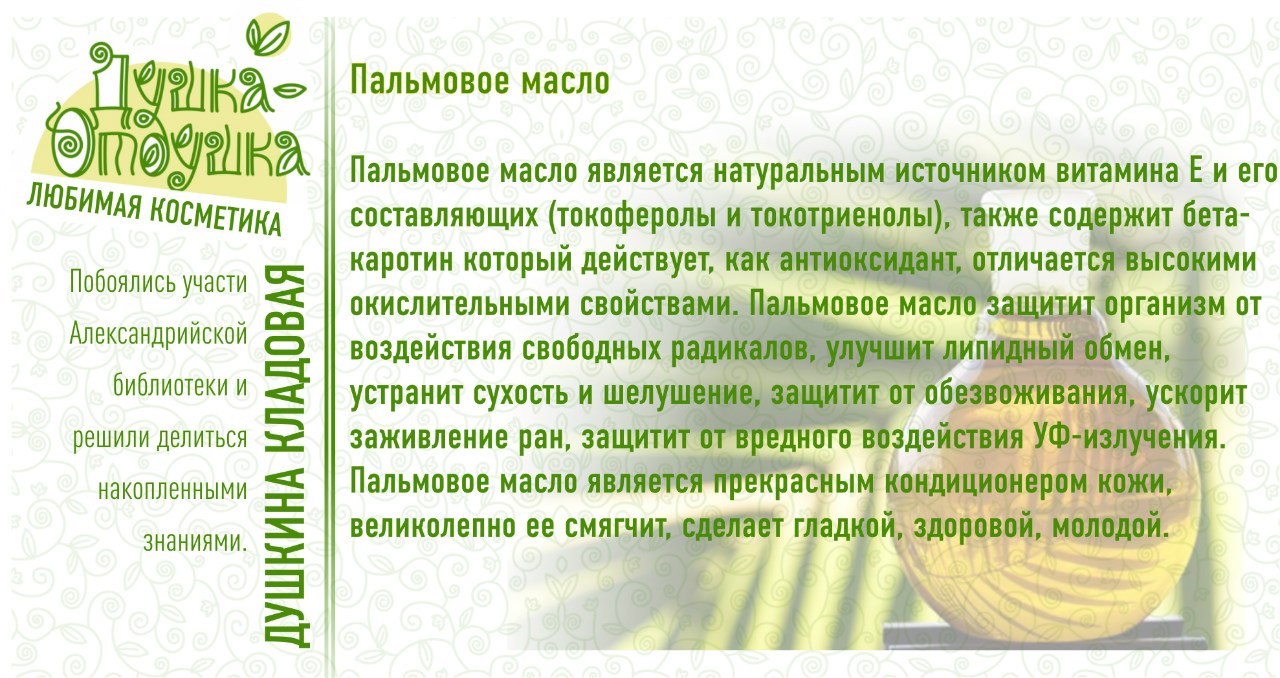 Душка-Отдушка
ЛЮБИМАЯ КОСМЕТИКА

Побоялись участи Александрийской библиотеки и решили делиться накопленными знаниями.

ДУШКИНА КЛАДОВАЯ

Пальмовое масло

Пальмовое масло является натуральным источником витамина Е и его составляющих (токоферолы и токотриенолы), также содержит бета-каротин который действует, как антиоксидант, отличается высокими окислительными свойствами. Пальмовое масло защитит организм от воздействия свободных радикалов, улучшит липидный обмен, устранит сухость и шелушение, защитит от обезвоживания, ускорит заживление ран, защитит от вредного воздействия УФ-излучения. Пальмовое масло является прекрасным кондиционером кожи, великолепно ее смягчит, сделает гладкой, здоровой, молодой.